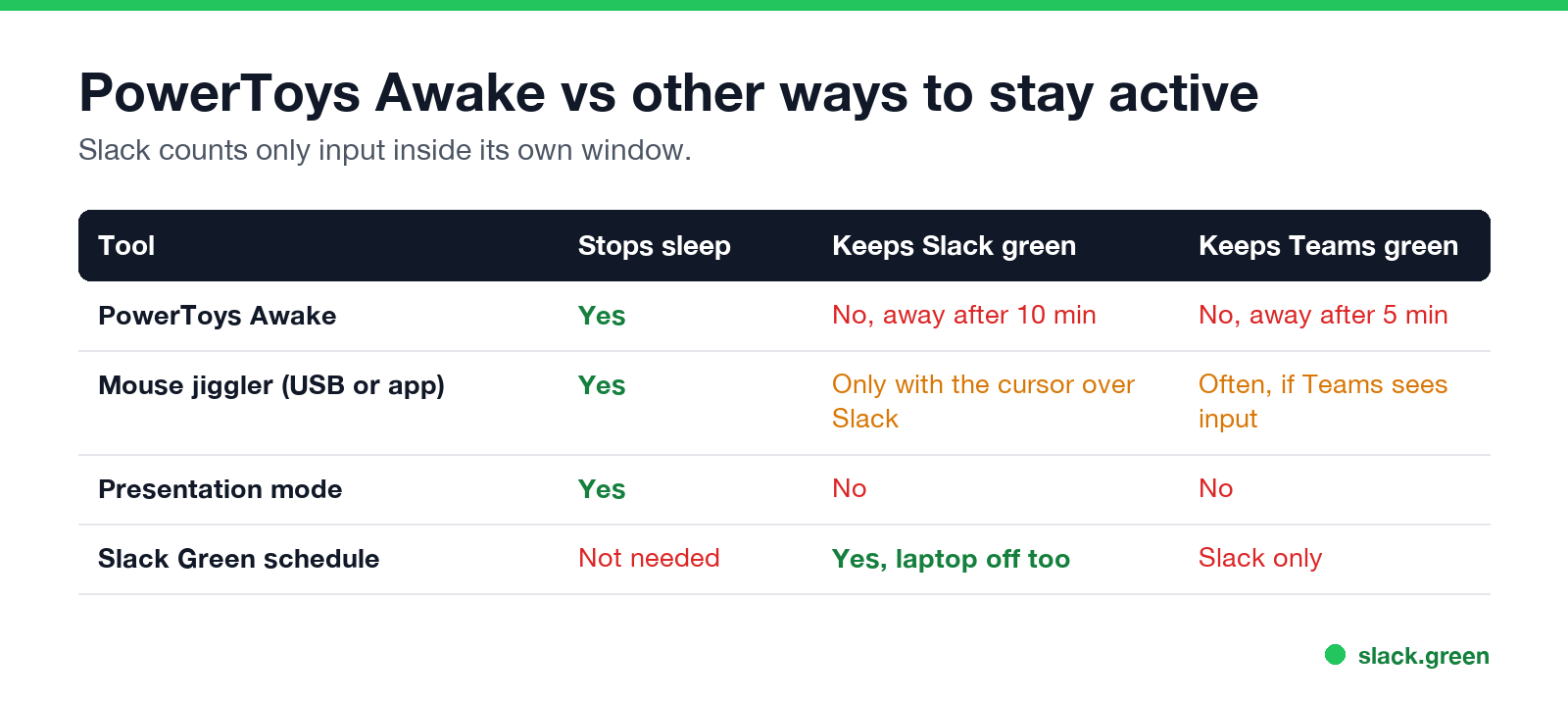 PowerToys Awake vs other ways to stay active

Slack counts only input inside its own window.

| Tool | Stops sleep | Keeps Slack green | Keeps Teams green |
|---|---|---|---|
| PowerToys Awake | Yes | No, away after 10 min | No, away after 5 min |
| Mouse jiggler (USB or app) | Yes | Only with the cursor over Slack | Often, if Teams sees input |
| Presentation mode | Yes | No | No |
| Slack Green schedule | Not needed | Yes, laptop off too | Slack only |

slack.green